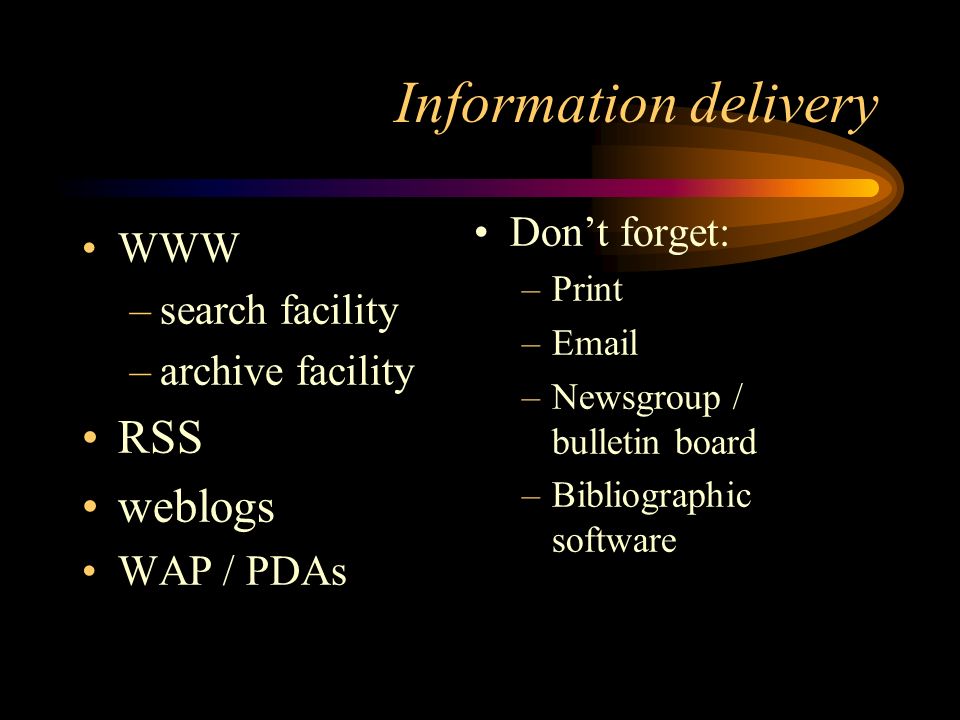 Information delivery

• WWW
– search facility
– archive facility
• RSS
• weblogs
• WAP / PDAs

• Don’t forget:
– Print
– Email
– Newsgroup / bulletin board
– Bibliographic software